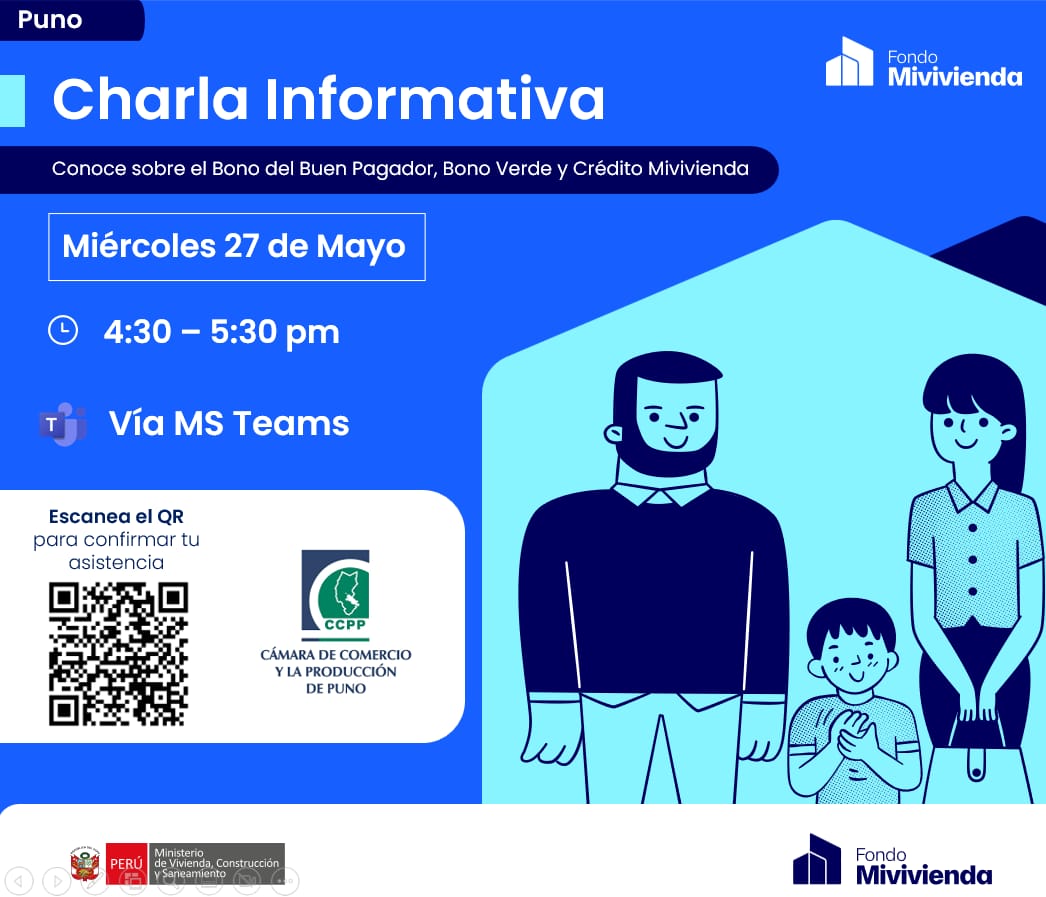 Puno

Fondo Mivivienda

Charla Informativa

Conoce sobre el Bono del Buen Pagador, Bono Verde y Crédito Mivivienda

Miércoles 27 de Mayo

4:30 – 5:30 pm

Vía MS Teams

Escanea el QR para confirmar tu asistencia

CCPP
CÁMARA DE COMERCIO Y LA PRODUCCIÓN DE PUNO

PERÚ Ministerio de Vivienda, Construcción y Saneamiento

Fondo Mivivienda